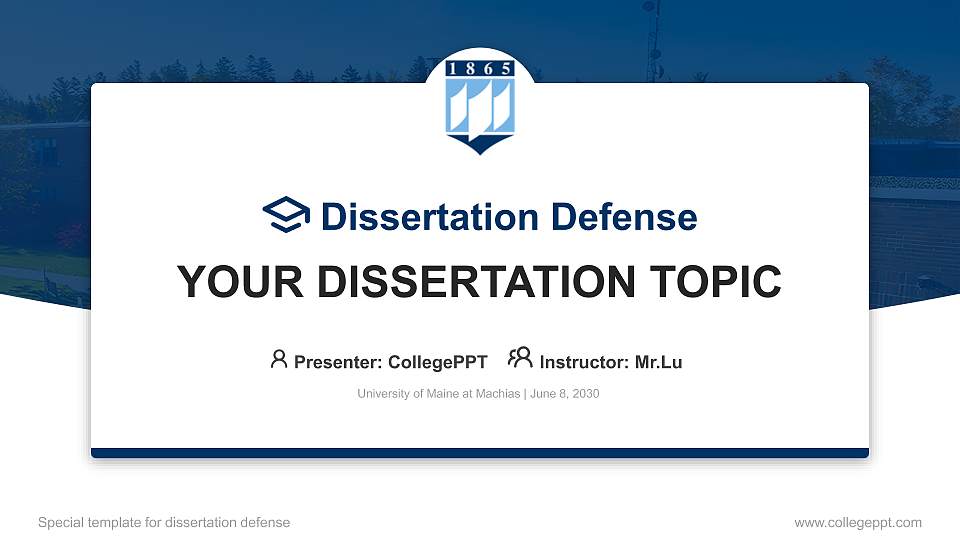 1865

Dissertation Defense

YOUR DISSERTATION TOPIC

Presenter: CollegePPT Instructor: Mr.Lu

University of Maine at Machias | June 8, 2030

Special template for dissertation defense

www.collegeppt.com